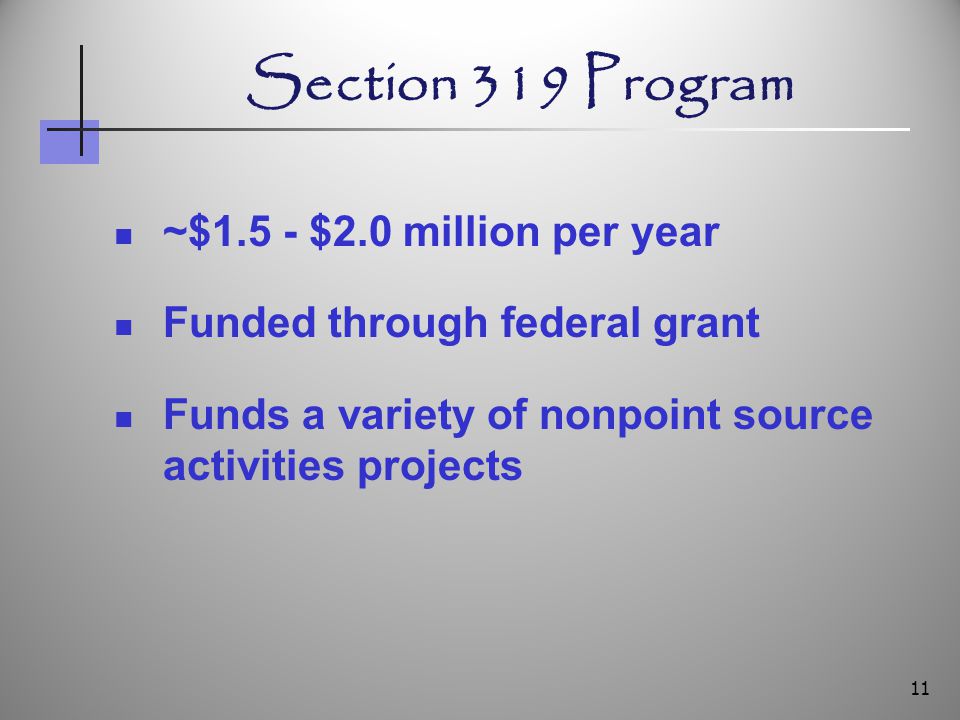 Section 319 Program

- ~\$1.5 - \$2.0 million per year
- Funded through federal grant
- Funds a variety of nonpoint source activities projects

11